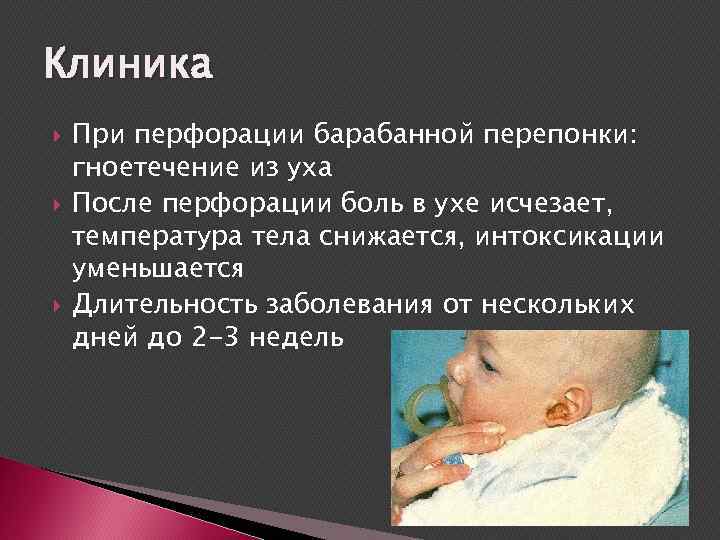 Клиника

При перфорации барабанной перепонки: гноетечение из уха

После перфорации боль в ухе исчезает, температура тела снижается, интоксикации уменьшается

Длительность заболевания от нескольких дней до 2-3 недель